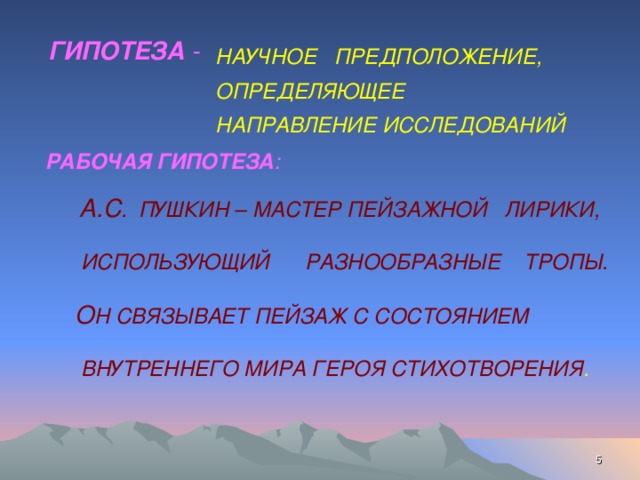 ГИПОТЕЗА - НАУЧНОЕ ПРЕДПОЛОЖЕНИЕ, ОПРЕДЕЛЯЮЩЕЕ НАПРАВЛЕНИЕ ИССЛЕДОВАНИЙ

РАБОЧАЯ ГИПОТЕЗА:

А.С. ПУШКИН – МАСТЕР ПЕЙЗАЖНОЙ ЛИРИКИ, ИСПОЛЬЗУЮЩИЙ РАЗНООБРАЗНЫЕ ТРОПЫ.

ОН СВЯЗЫВАЕТ ПЕЙЗАЖ С СОСТОЯНИЕМ ВНУТРЕННЕГО МИРА ГЕРОЯ СТИХОТВОРЕНИЯ.

5